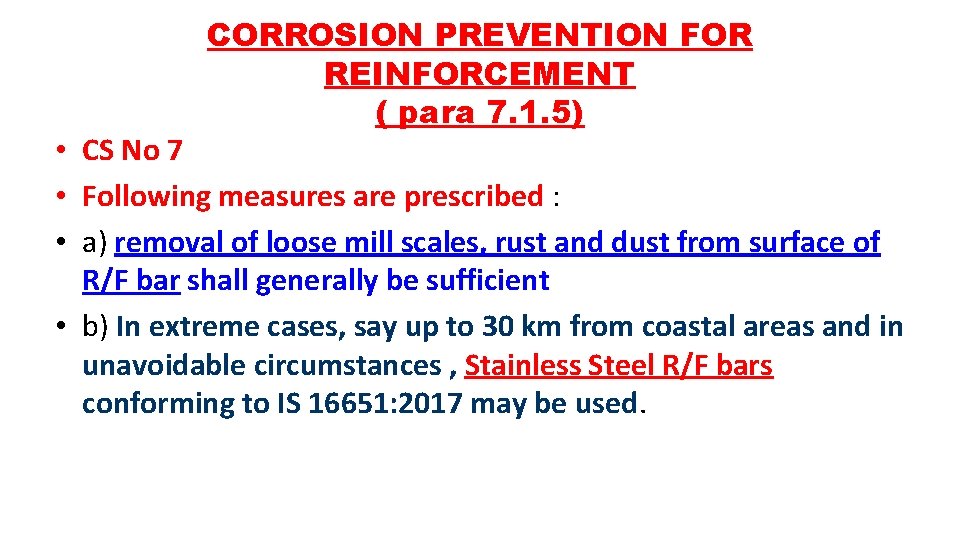 CORROSION PREVENTION FOR REINFORCEMENT
( para 7.1.5)

• CS No 7
• Following measures are prescribed :
• a) removal of loose mill scales, rust and dust from surface of R/F bar shall generally be sufficient
• b) In extreme cases, say up to 30 km from coastal areas and in unavoidable circumstances , Stainless Steel R/F bars conforming to IS 16651:2017 may be used.